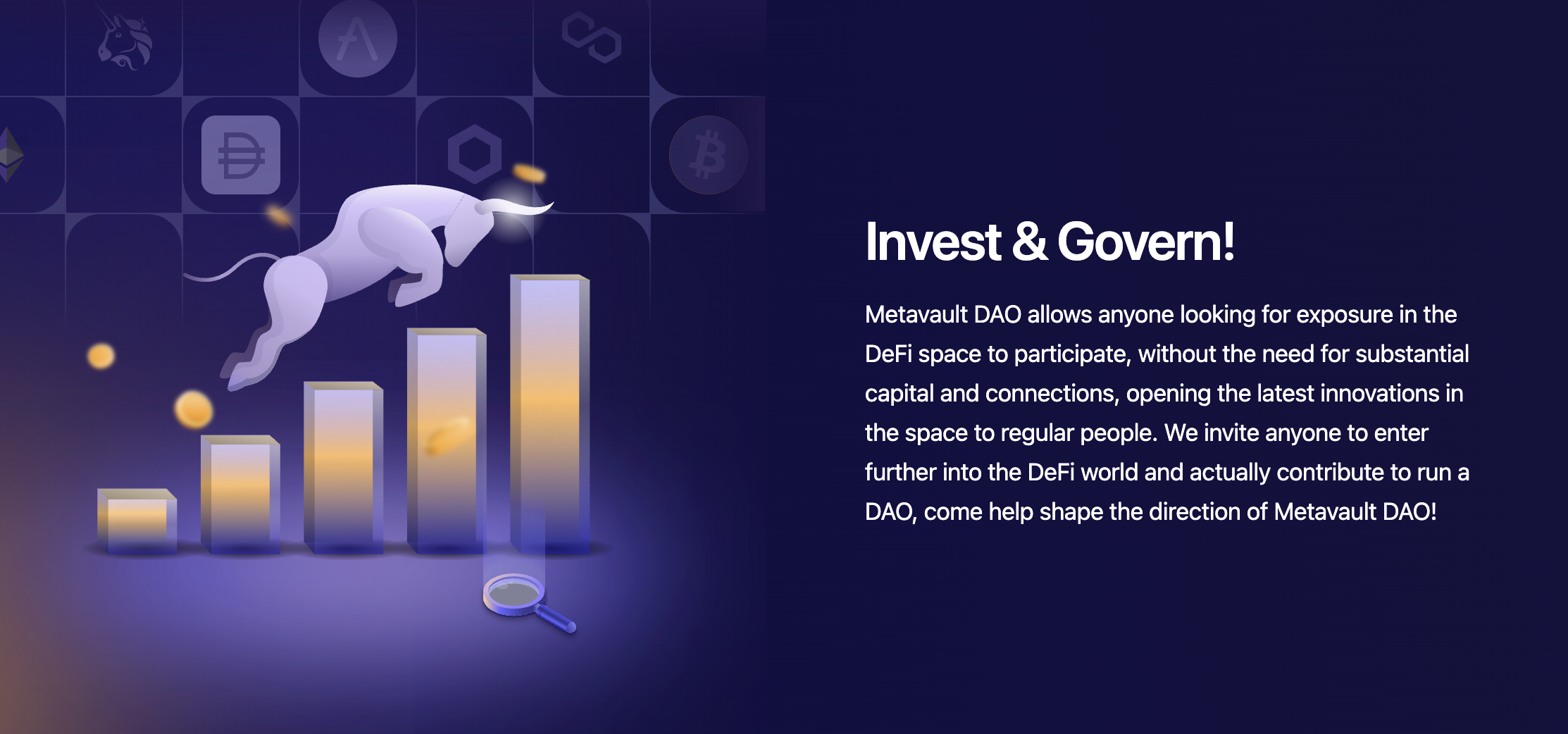 Invest & Govern!

Metavault DAO allows anyone looking for exposure in the DeFi space to participate, without the need for substantial capital and connections, opening the latest innovations in the space to regular people. We invite anyone to enter further into the DeFi world and actually contribute to run a DAO, come help shape the direction of Metavault DAO!